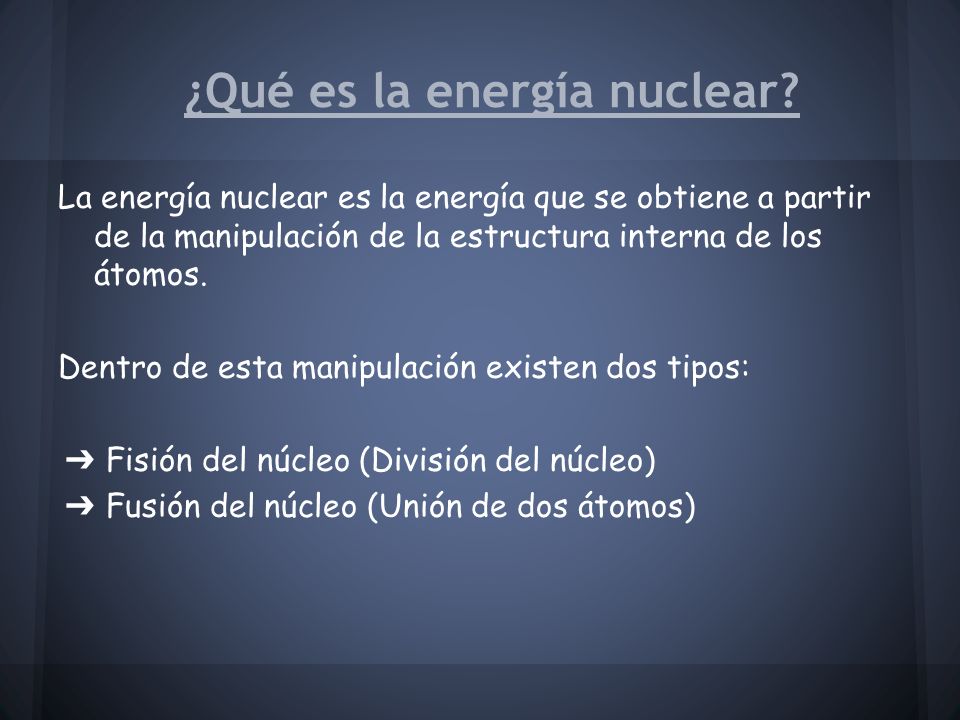 ¿Qué es la energía nuclear?

La energía nuclear es la energía que se obtiene a partir de la manipulación de la estructura interna de los átomos.

Dentro de esta manipulación existen dos tipos:

➔ Fisión del núcleo (División del núcleo)
➔ Fusión del núcleo (Unión de dos átomos)